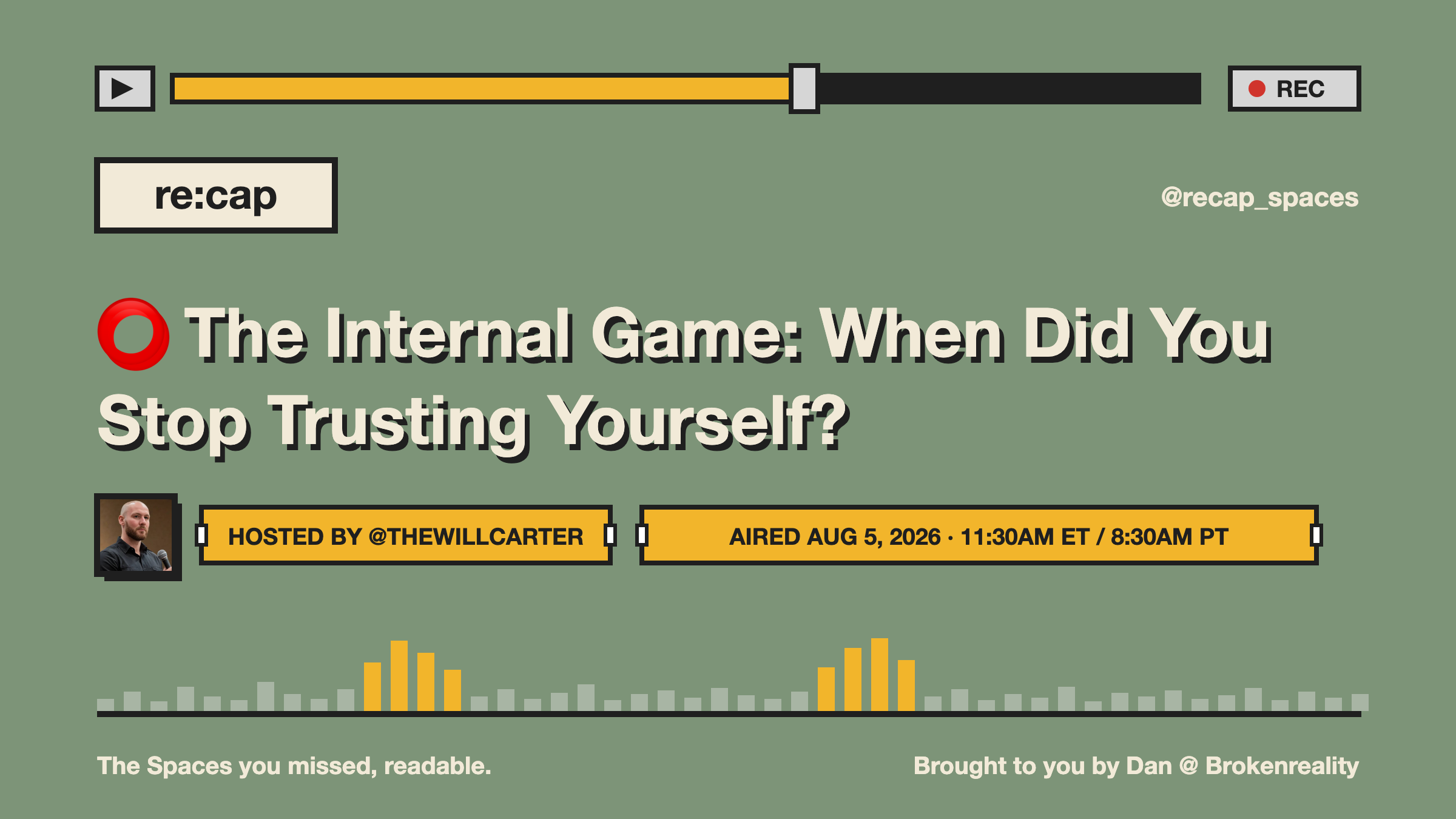 REC

re:cap

@recap_spaces

⭕ The Internal Game: When Did You Stop Trusting Yourself?

HOSTED BY @THEWILLCARTER

AIRED AUG 5, 2026 · 11:30AM ET / 8:30AM PT

The Spaces you missed, readable.

Brought to you by Dan @ Brokenreality